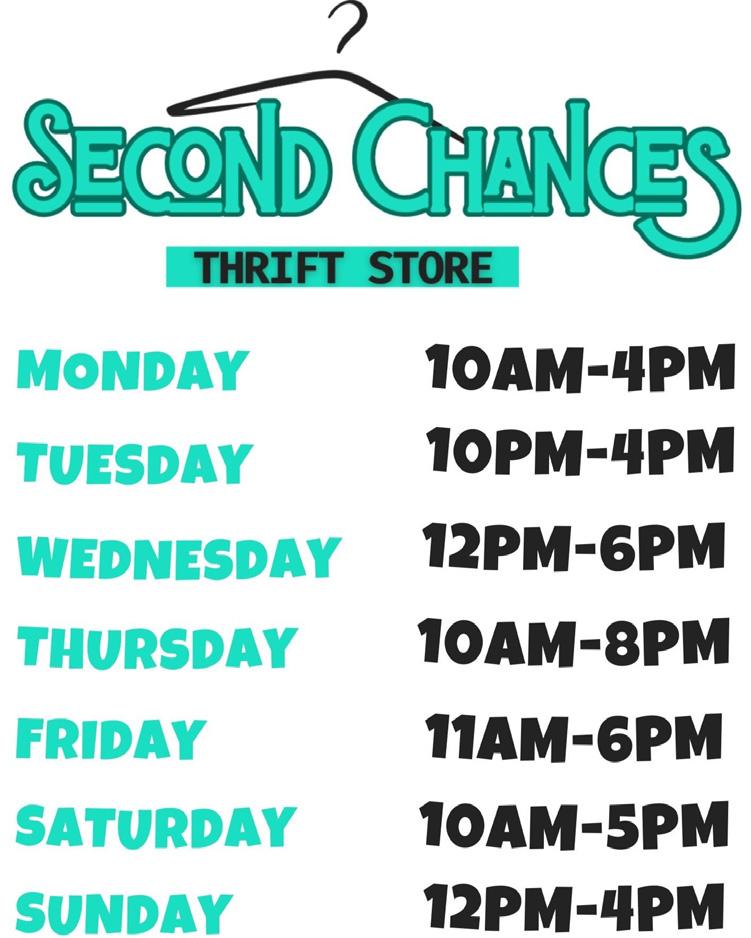 SECOND CHANCES
THRIFT STORE

MONDAY 10AM-4PM
TUESDAY 10PM-4PM
WEDNESDAY 12PM-6PM
THURSDAY 10AM-8PM
FRIDAY 11AM-6PM
SATURDAY 10AM-5PM
SUNDAY 12PM-4PM